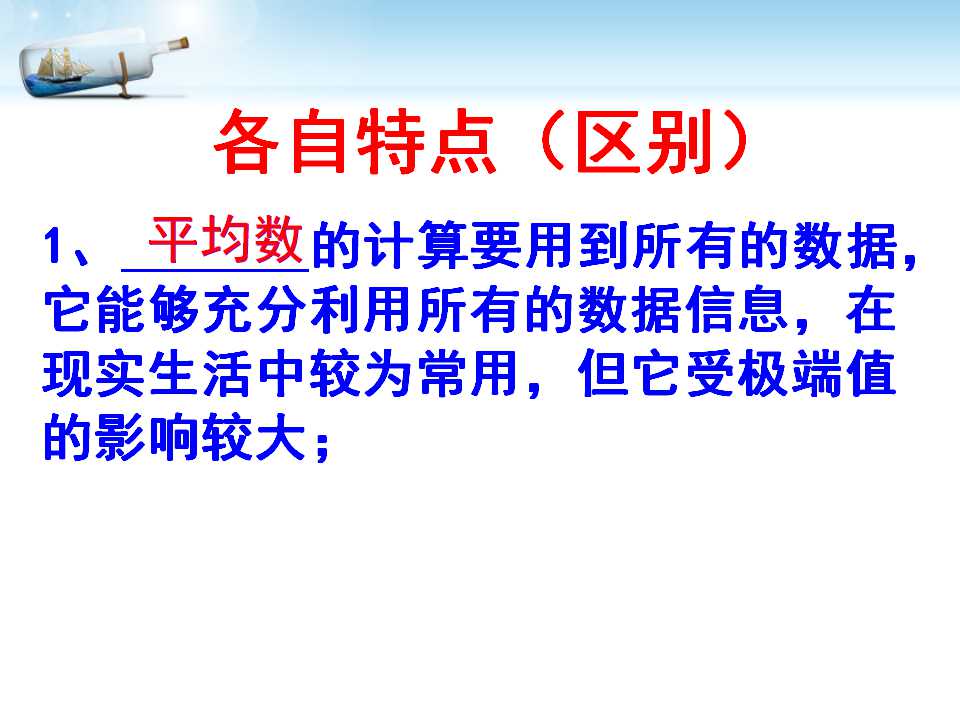 各自特点（区别）

1、平均数的计算要用到所有的数据，它能够充分利用所有的数据信息，在现实生活中较为常用，但它受极端值的影响较大；